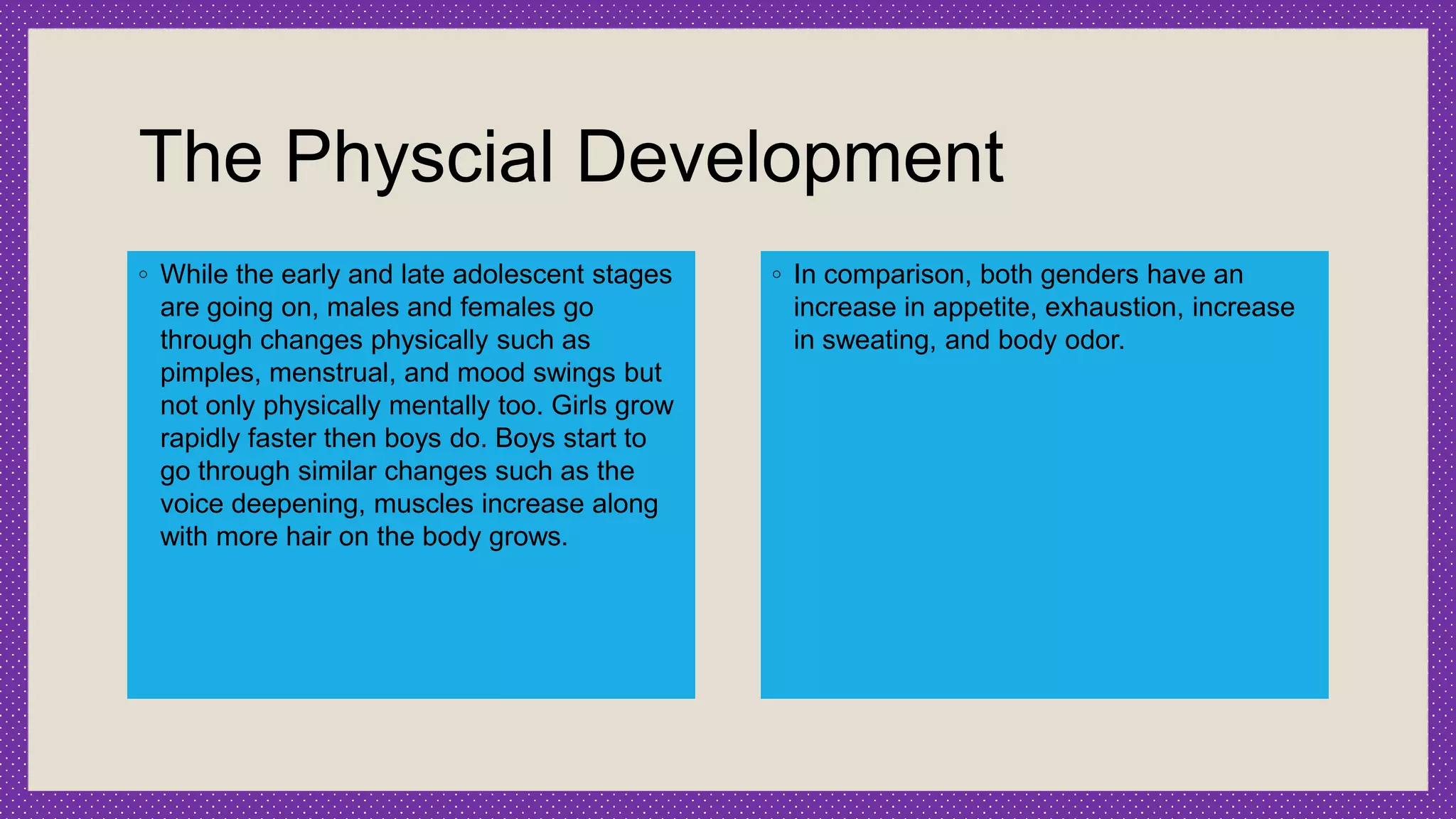 The Physcial Development

◦ While the early and late adolescent stages are going on, males and females go through changes physically such as pimples, menstrual, and mood swings but not only physically mentally too. Girls grow rapidly faster then boys do. Boys start to go through similar changes such as the voice deepening, muscles increase along with more hair on the body grows.

◦ In comparison, both genders have an increase in appetite, exhaustion, increase in sweating, and body odor.